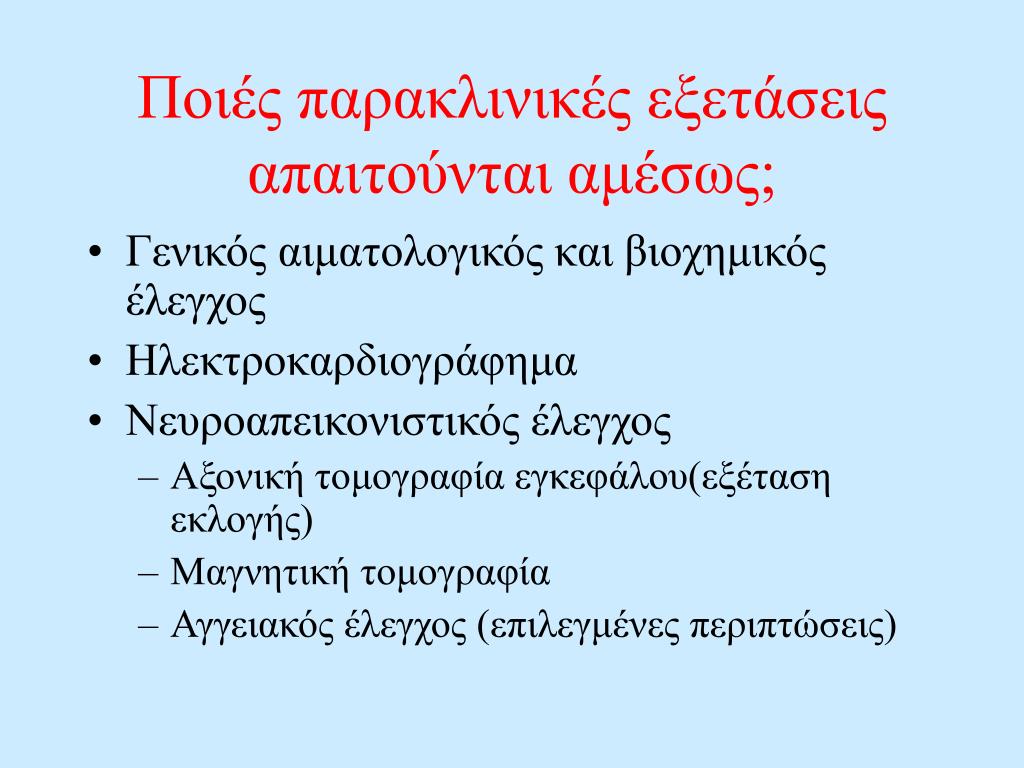 Ποιές παρακλινικές εξετάσεις απαιτούνται αμέσως;

• Γενικός αιματολογικός και βιοχημικός έλεγχος
• Ηλεκτροκαρδιογράφημα
• Νευροαπεικονιστικός έλεγχος
– Αξονική τομογραφία εγκεφάλου(εξέταση εκλογής)
– Μαγνητική τομογραφία
– Αγγειακός έλεγχος (επιλεγμένες περιπτώσεις)